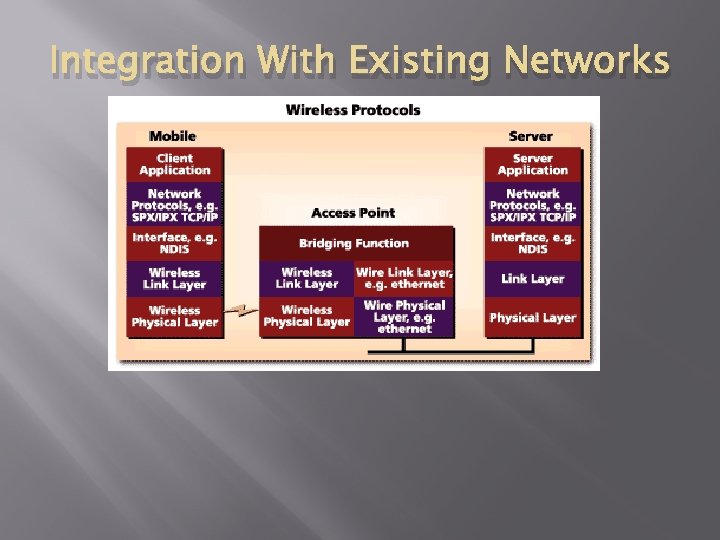 Integration With Existing Networks

Wireless Protocols

Mobile

Client Application

Network Protocols, e.g. SPX/IPX TCP/IP

Interface, e.g. NDIS

Wireless Link Layer

Wireless Physical Layer

Access Point

Bridging Function

Wireless Link Layer

Wire Link Layer, e.g. ethernet

Wireless Physical Layer

Wire Physical Layer, e.g. ethernet

Server

Server Application

Network Protocols, e.g. SPX/IPX TCP/IP

Interface, e.g. NDIS

Link Layer

Physical Layer